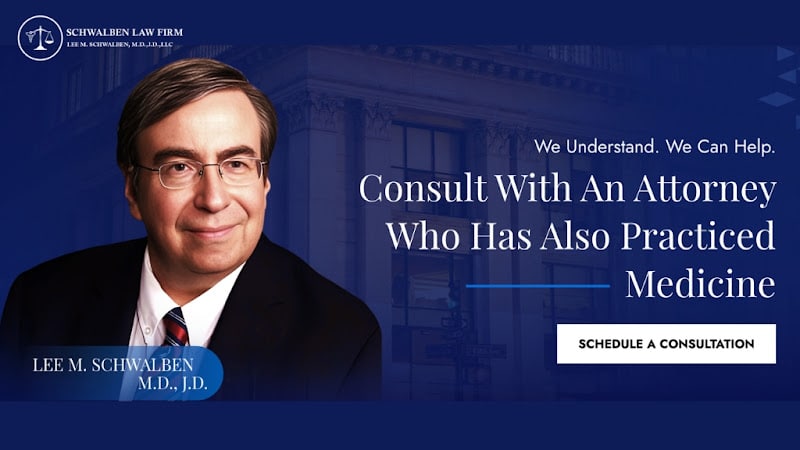 SCHWALBEN LAW FIRM
LEE M. SCHWALBEN, M.D., J.D., LLC

We Understand. We Can Help.

Consult With An Attorney Who Has Also Practiced Medicine

SCHEDULE A CONSULTATION

LEE M. SCHWALBEN
M.D., J.D.